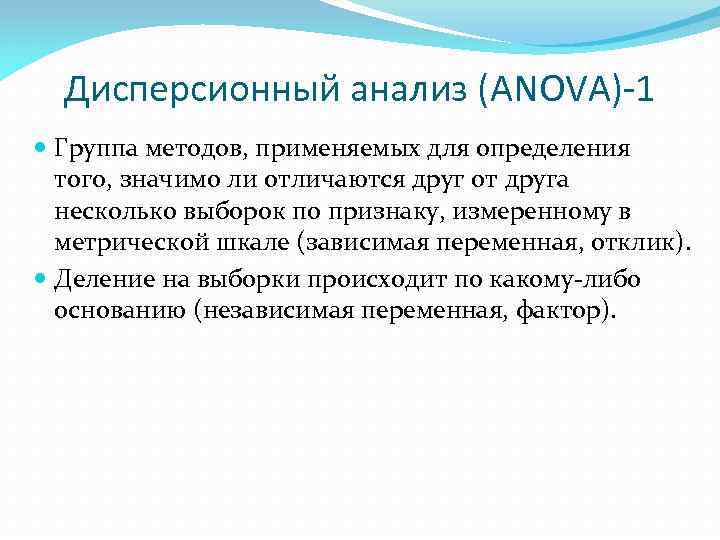 Дисперсионный анализ (ANOVA)-1

Группа методов, применяемых для определения того, значимо ли отличаются друг от друга несколько выборок по признаку, измеренному в метрической шкале (зависимая переменная, отклик).

Деление на выборки происходит по какому-либо основанию (независимая переменная, фактор).